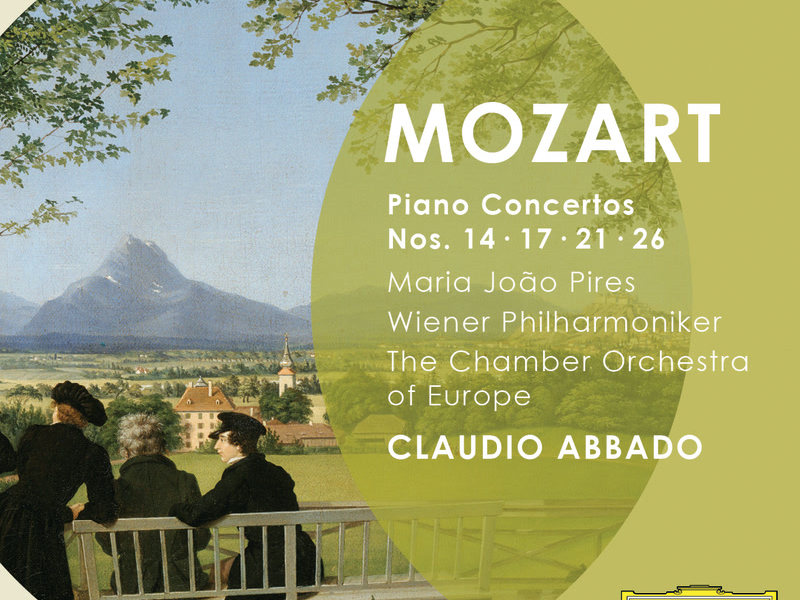 MOZART

Piano Concertos
Nos. 14 · 17 · 21 · 26

Maria João Pires
Wiener Philharmoniker
The Chamber Orchestra of Europe

CLAUDIO ABBADO